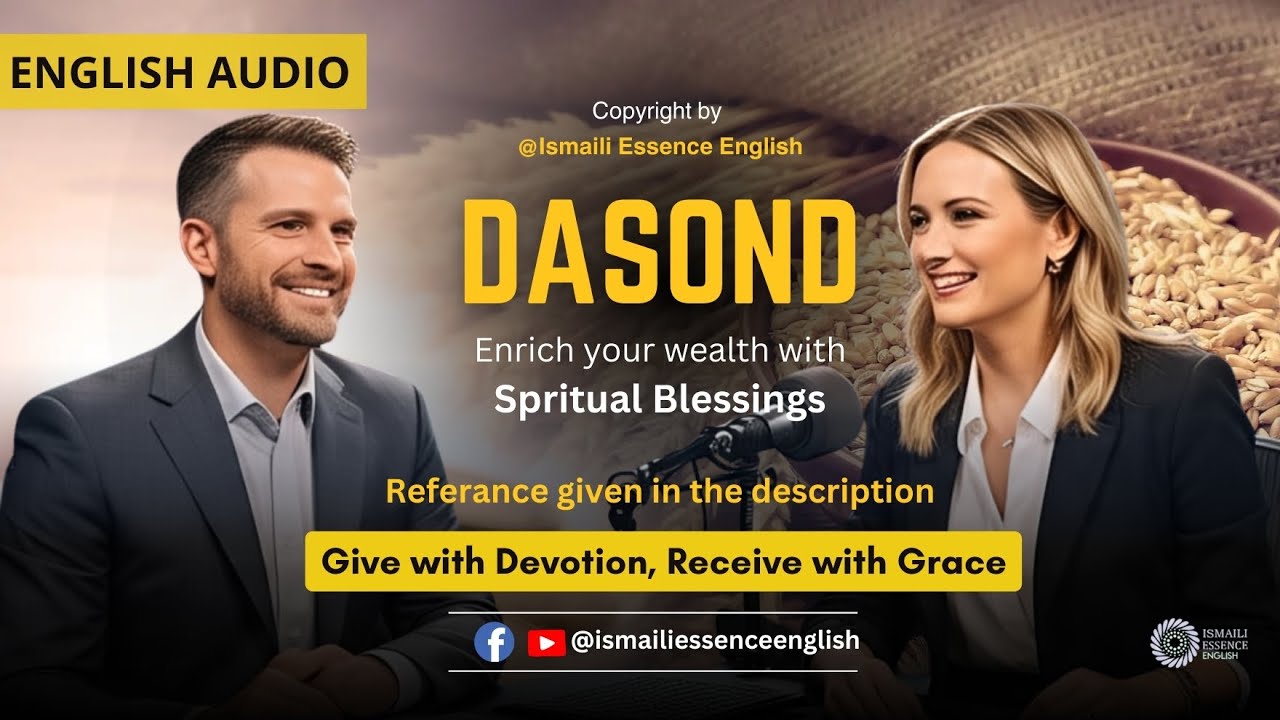 ENGLISH AUDIO

Copyright by
@Ismaili Essence English

DASOND

Enrich your wealth with
Spritual Blessings

Referance given in the description

Give with Devotion, Receive with Grace

@ismailiessenceenglish

ISMAILI ESSENCE ENGLISH